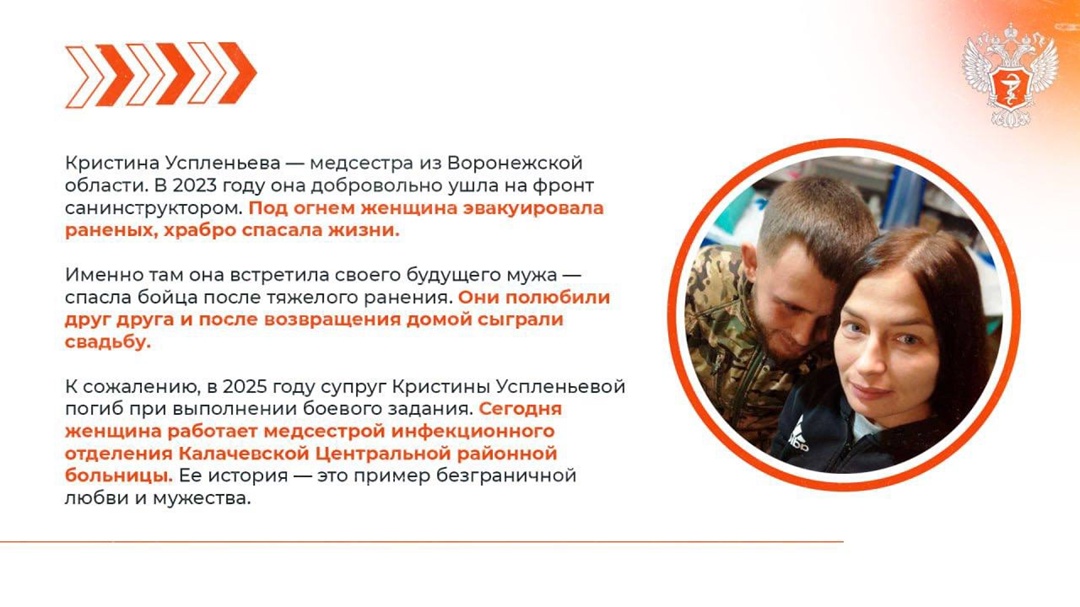 Кристина Успленьева — медсестра из Воронежской области. В 2023 году она добровольно ушла на фронт санинструктором. Под огнем женщина эвакуировала раненых, храбро спасала жизни.

Именно там она встретила своего будущего мужа — спасла бойца после тяжелого ранения. Они полюбили друг друга и после возвращения домой сыграли свадьбу.

К сожалению, в 2025 году супруг Кристины Успленьевой погиб при выполнении боевого задания. Сегодня женщина работает медсестрой инфекционного отделения Калачевской Центральной районной больницы. Ее история — это пример безграничной любви и мужества.